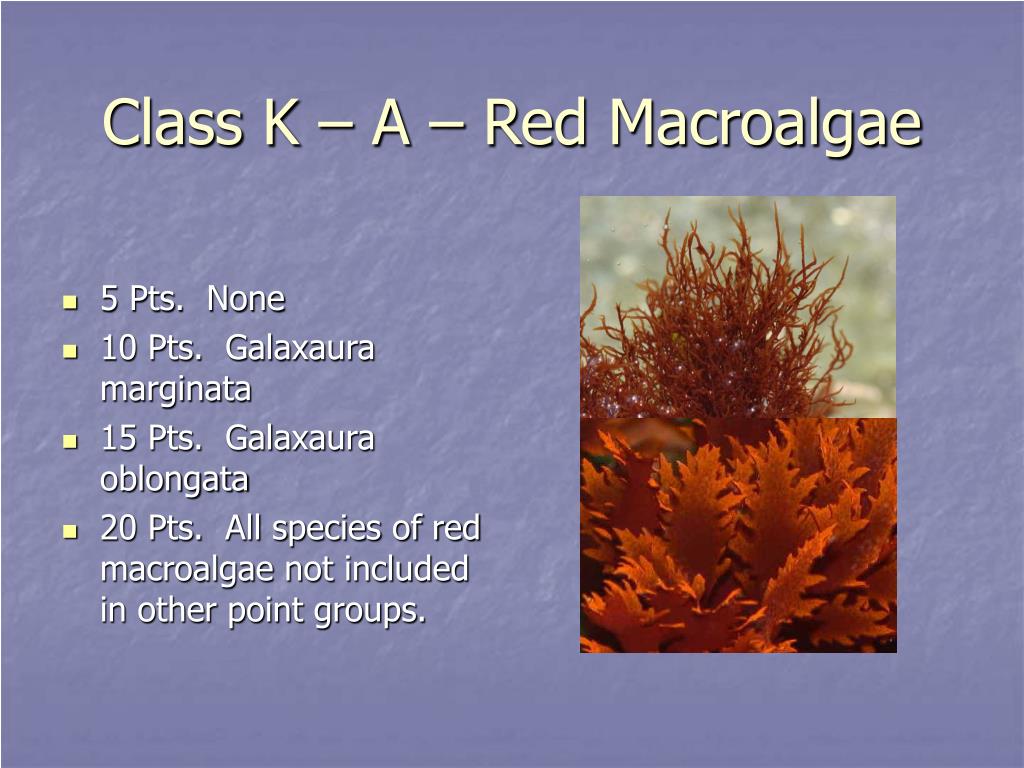 Class K – A – Red Macroalgae

- 5 Pts. None
- 10 Pts. Galaxaura marginata
- 15 Pts. Galaxaura oblongata
- 20 Pts. All species of red macroalgae not included in other point groups.